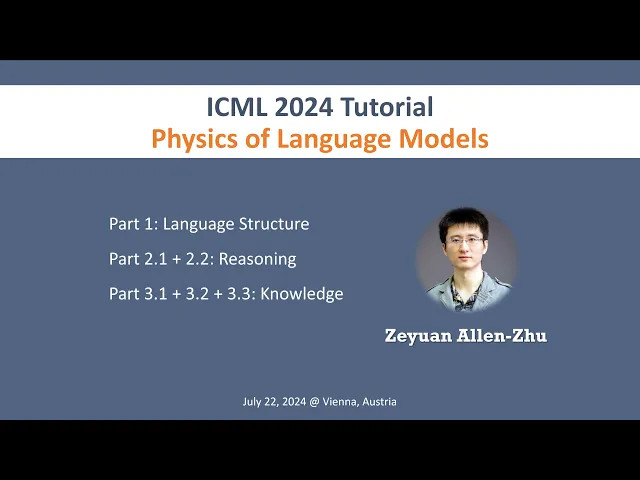 ICML 2024 Tutorial
Physics of Language Models

Part 1: Language Structure

Part 2.1 + 2.2: Reasoning

Part 3.1 + 3.2 + 3.3: Knowledge

Zeyuan Allen-Zhu

July 22, 2024 @ Vienna, Austria